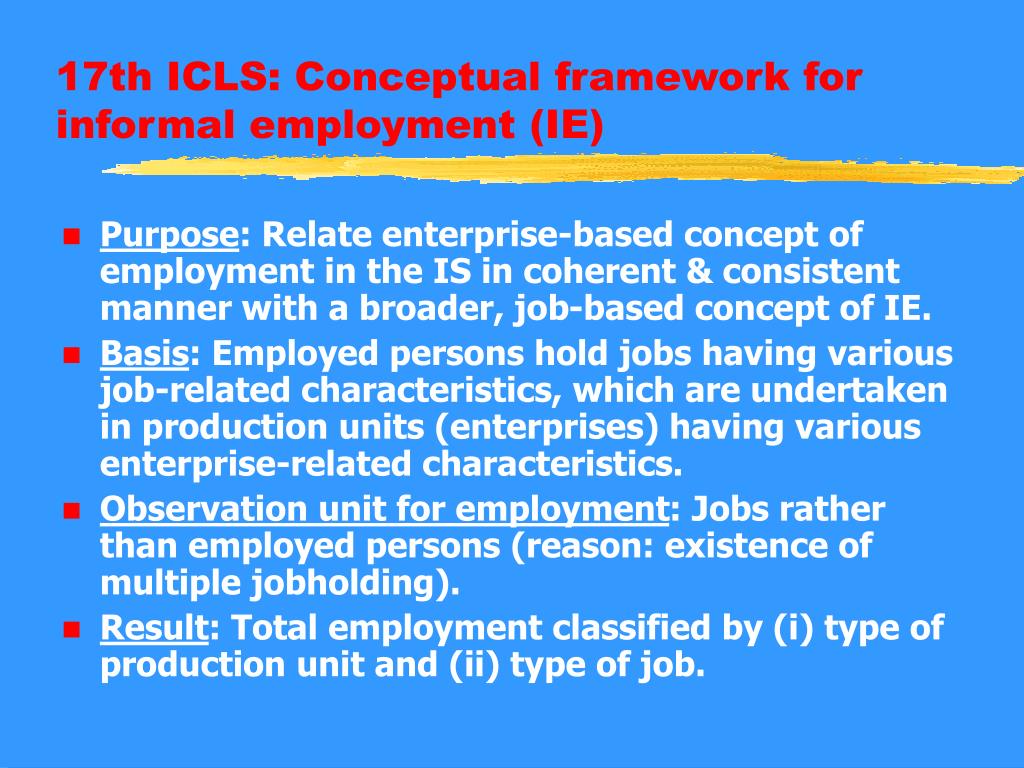 17th ICLS: Conceptual framework for informal employment (IE)

Purpose: Relate enterprise-based concept of employment in the IS in coherent & consistent manner with a broader, job-based concept of IE.

Basis: Employed persons hold jobs having various job-related characteristics, which are undertaken in production units (enterprises) having various enterprise-related characteristics.

Observation unit for employment: Jobs rather than employed persons (reason: existence of multiple jobholding).

Result: Total employment classified by (i) type of production unit and (ii) type of job.